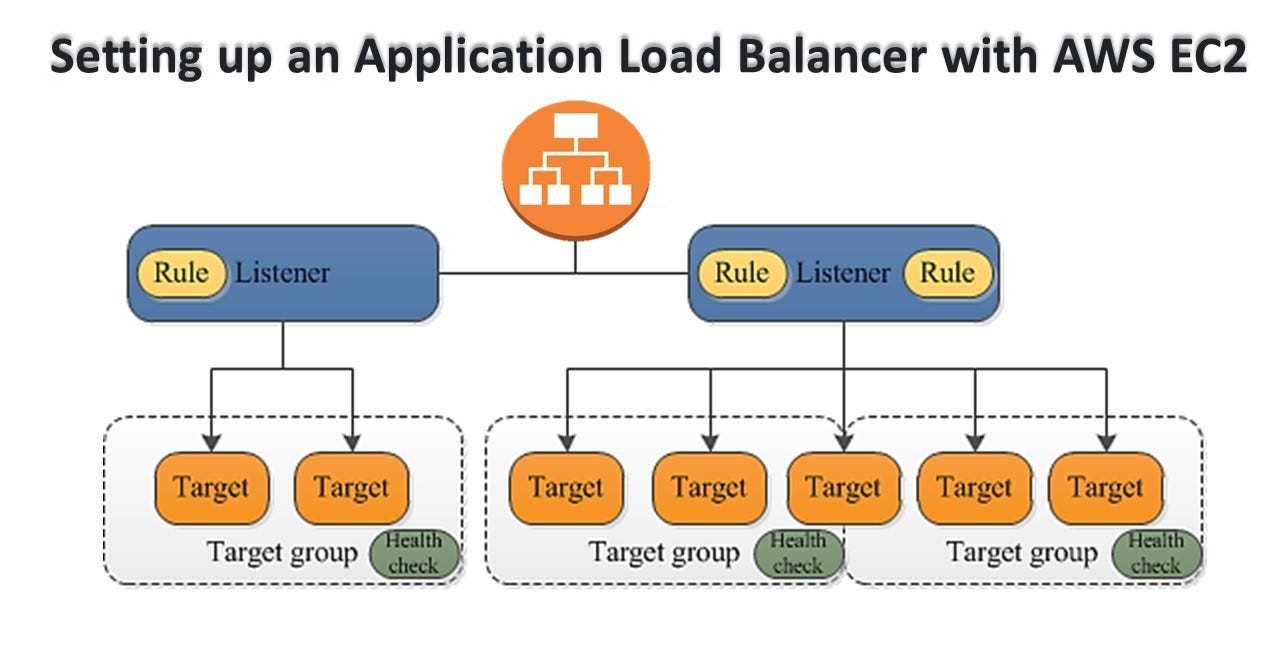 Setting up an Application Load Balancer with AWS EC2

Rule Listener

Rule Listener Rule

Target Target

Target group Health check

Target Target Target Target Target

Target group Health check

Target group Health check